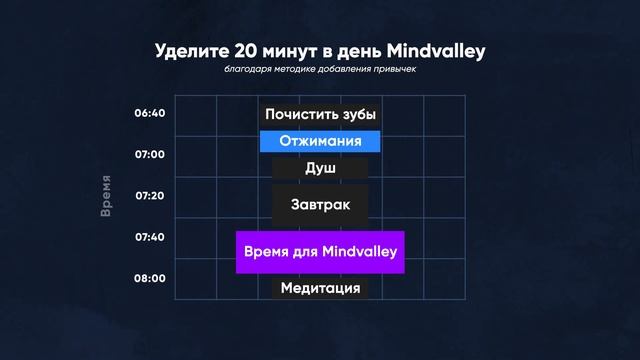 Уделите 20 минут в день Mindvalley
благодаря методике добавления привычек

Время

06:40
07:00
07:20
07:40
08:00

Почистить зубы
Отжимания
Душ
Завтрак
Время для Mindvalley
Медитация